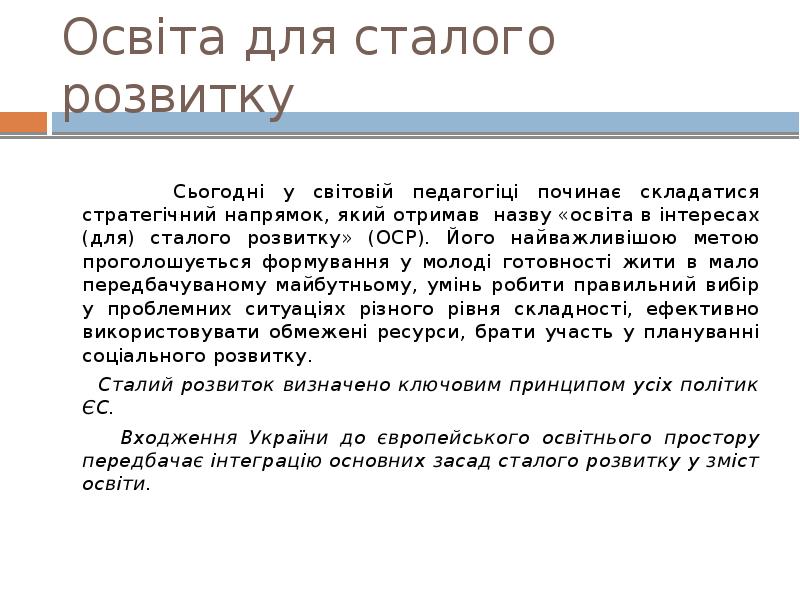 Освіта для сталого розвитку

Сьогодні у світовій педагогіці починає складатися стратегічний напрямок, який отримав назву «освіта в інтересах (для) сталого розвитку» (ОСР). Його найважливішою метою проголошується формування у молоді готовності жити в мало передбачуваному майбутньому, умінь робити правильний вибір у проблемних ситуаціях різного рівня складності, ефективно використовувати обмежені ресурси, брати участь у плануванні соціального розвитку.

Сталий розвиток визначено ключовим принципом усіх політик ЄС.

Входження України до європейського освітнього простору передбачає інтеграцію основних засад сталого розвитку у зміст освіти.